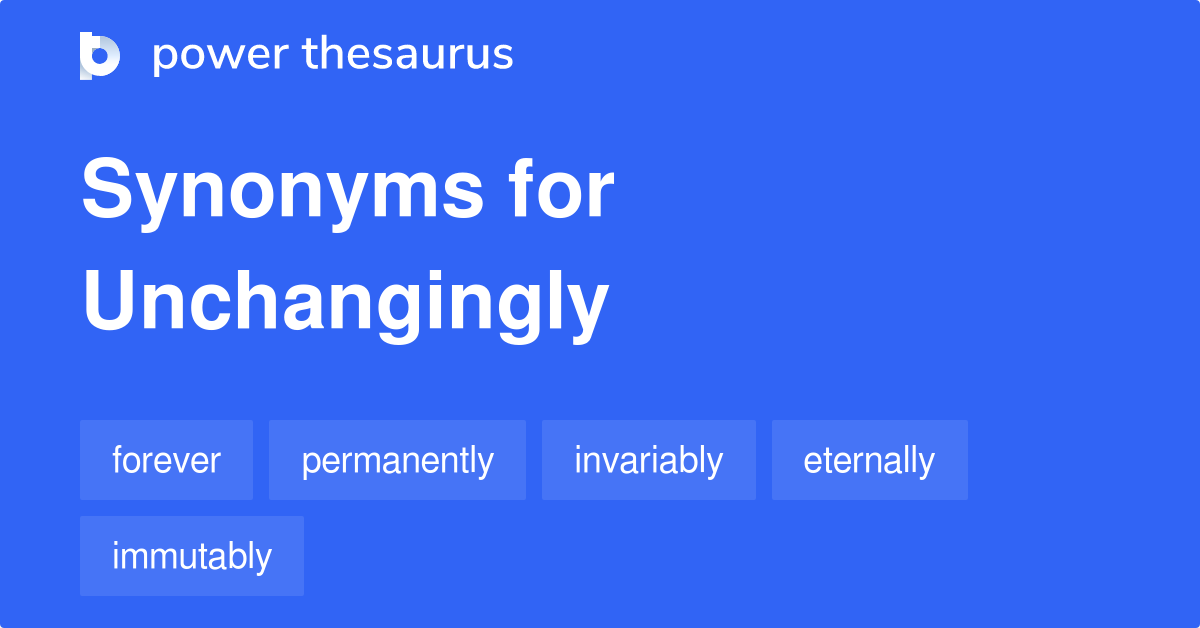 power thesaurus

Synonyms for Unchangingly

forever
permanently
invariably
eternally
immutably